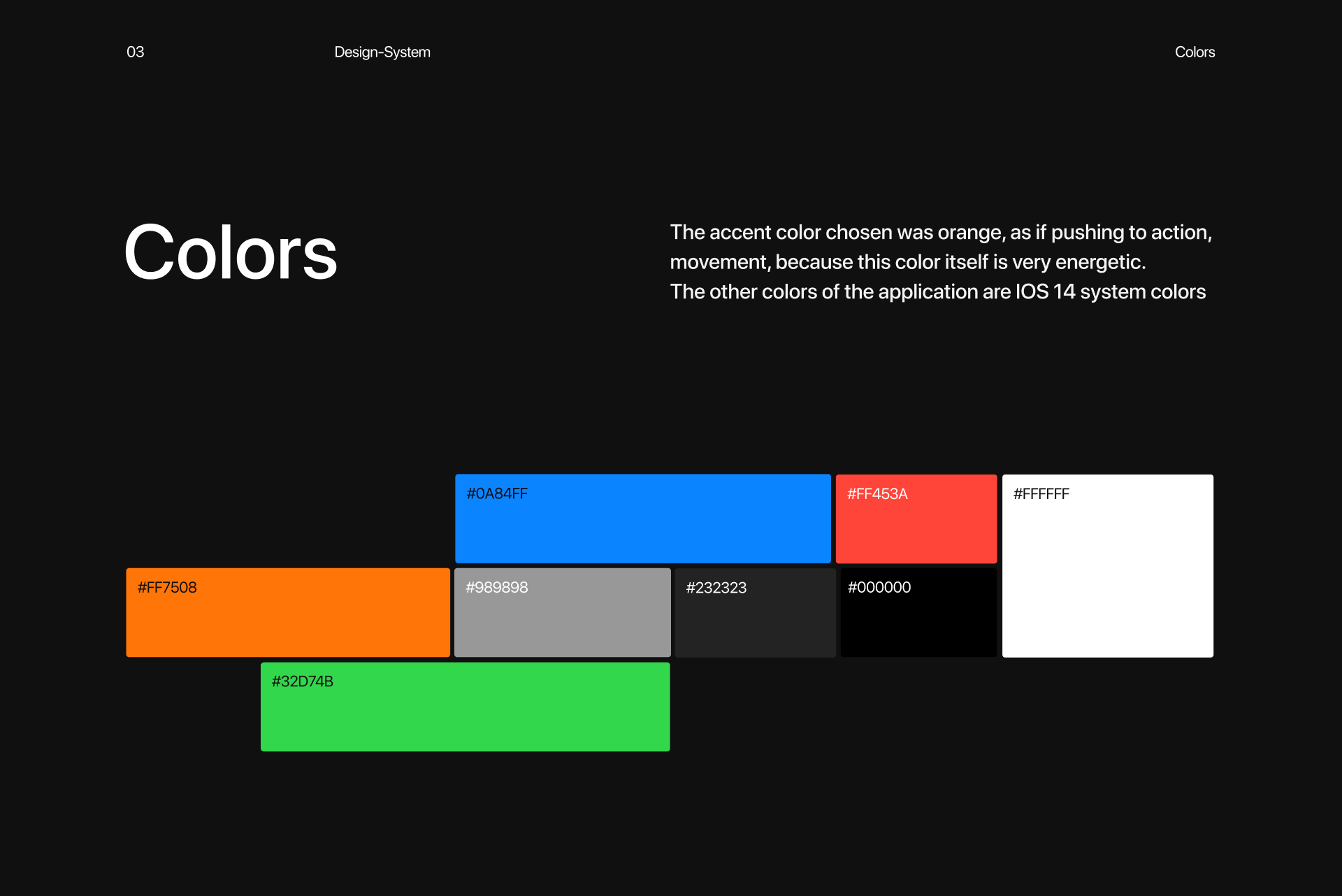 03 Design-System Colors

Colors

The accent color chosen was orange, as if pushing to action, movement, because this color itself is very energetic.
The other colors of the application are IOS 14 system colors

#0A84FF

#FF453A

#FFFFFF

#FF7508

#989898

#232323

#000000

#32D74B